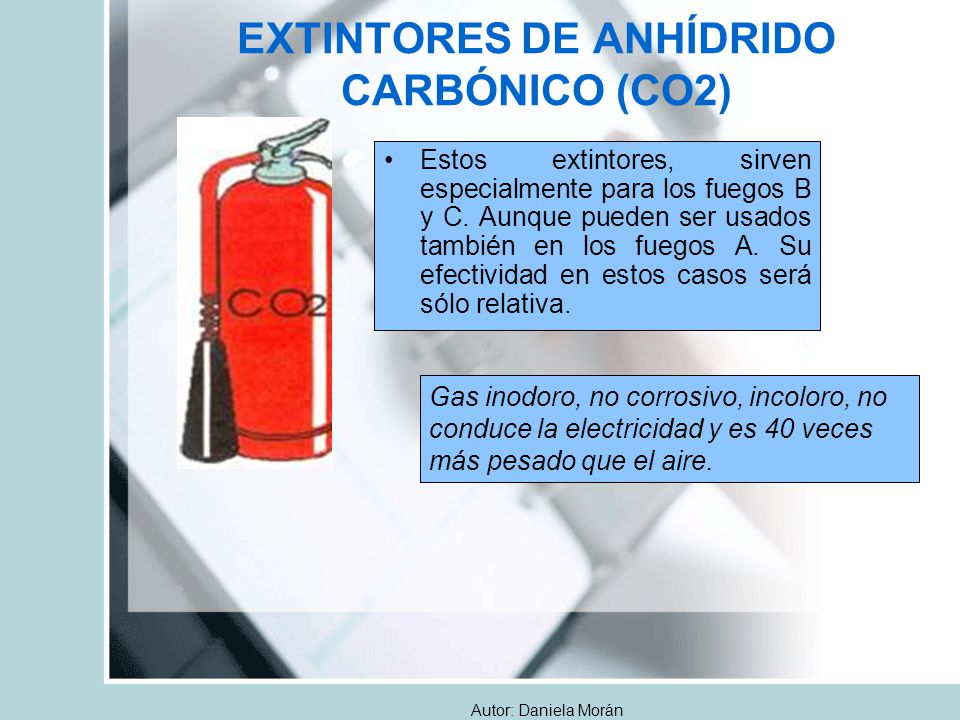 EXTINTORES DE ANHÍDRIDO CARBÓNICO (CO2)

CO2

• Estos extintores, sirven especialmente para los fuegos B y C. Aunque pueden ser usados también en los fuegos A. Su efectividad en estos casos será sólo relativa.

Gas inodoro, no corrosivo, incoloro, no conduce la electricidad y es 40 veces más pesado que el aire.

Autor: Daniela Morán